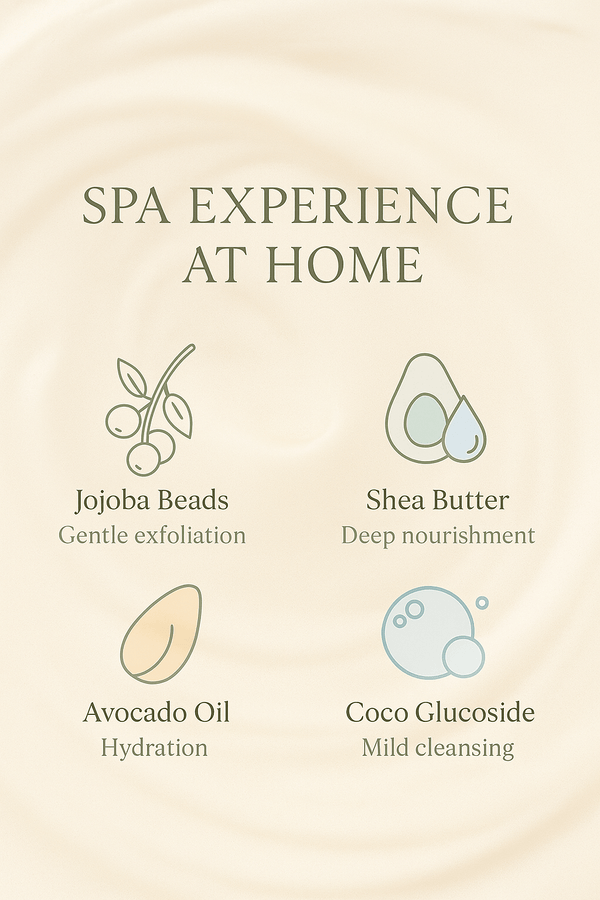 SPA EXPERIENCE AT HOME

Jojoba Beads
Gentle exfoliation

Shea Butter
Deep nourishment

Avocado Oil
Hydration

Coco Glucoside
Mild cleansing